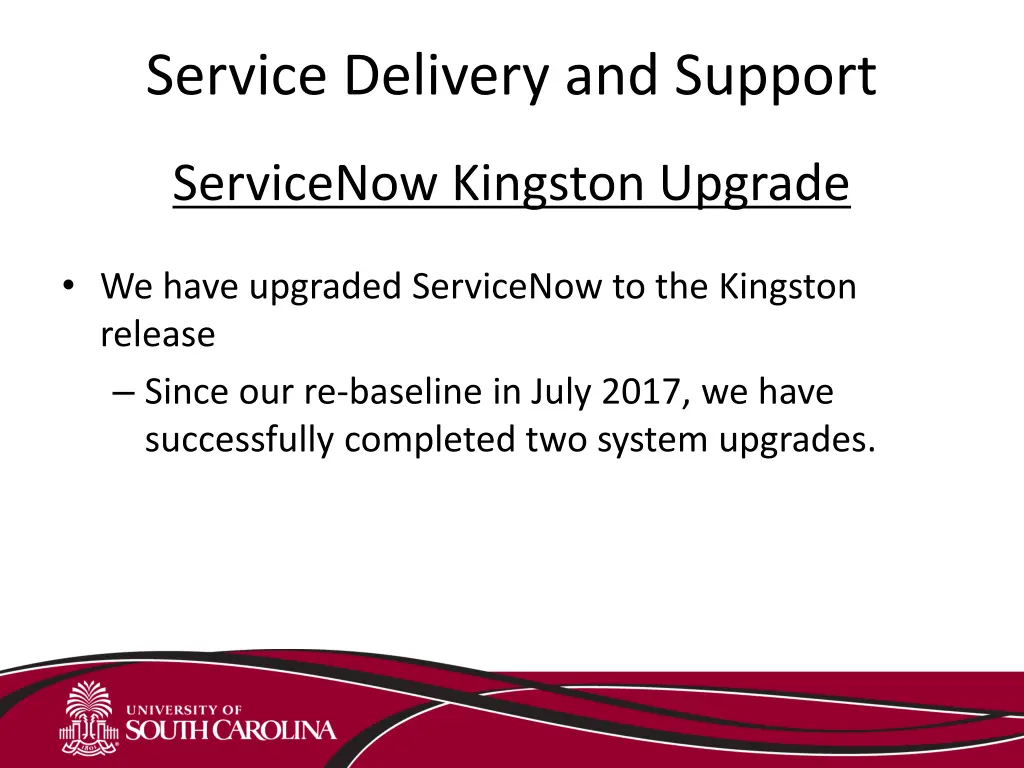 Service Delivery and Support

ServiceNow Kingston Upgrade

• We have upgraded ServiceNow to the Kingston release
– Since our re-baseline in July 2017, we have successfully completed two system upgrades.

UNIVERSITY OF
SOUTH CAROLINA